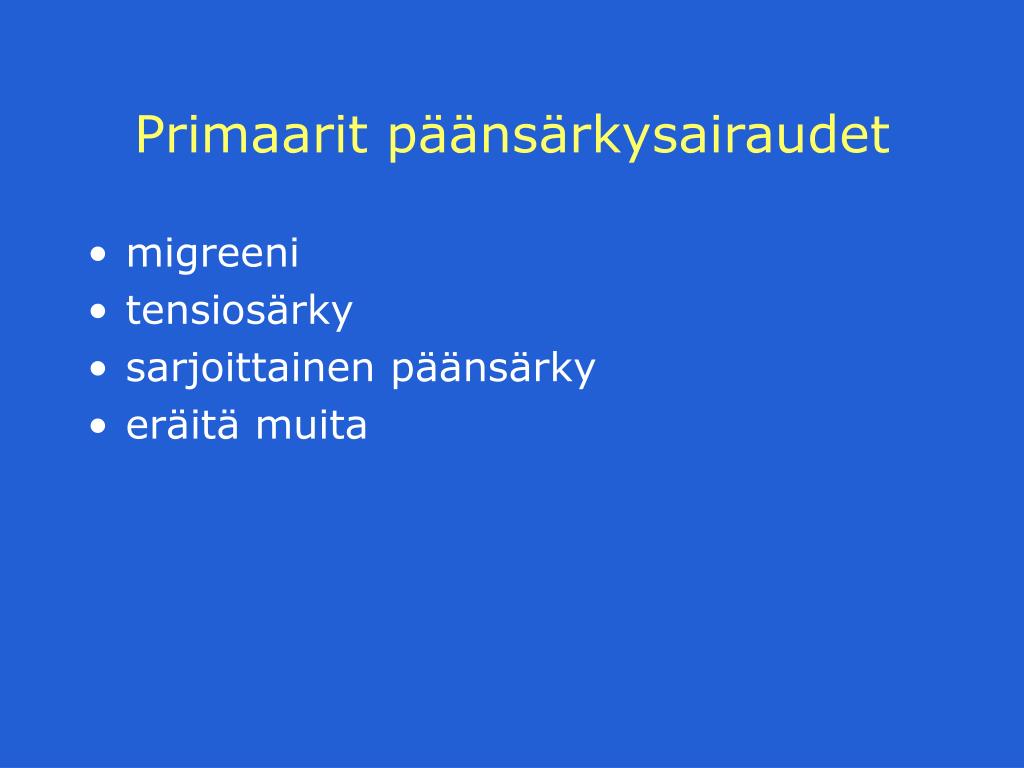 Primaarit päänsärkysairaudet

• migreeni
• tensiosärky
• sarjoittainen päänsärky
• eräitä muita